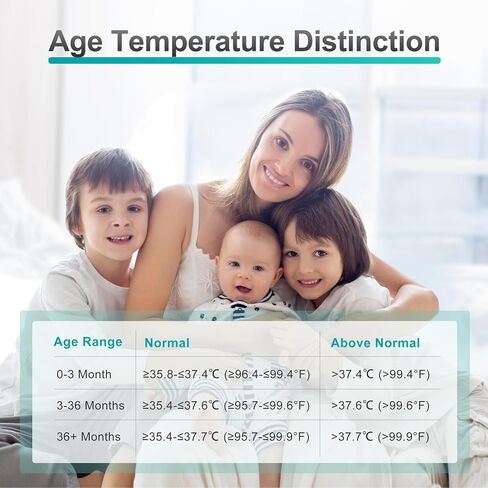 Age Temperature Distinction

| Age Range | Normal | Above Normal |
|---|---|---|
| 0-3 Month | ≥35.8-≤37.4℃ (≥96.4-≤99.4°F) | >37.4℃ (>99.4°F) |
| 3-36 Months | ≥35.4-≤37.6℃ (≥95.7-≤99.6°F) | >37.6℃ (>99.6°F) |
| 36+ Months | ≥35.4-≤37.7℃ (≥95.7-≤99.9°F) | >37.7℃ (>99.9°F) |